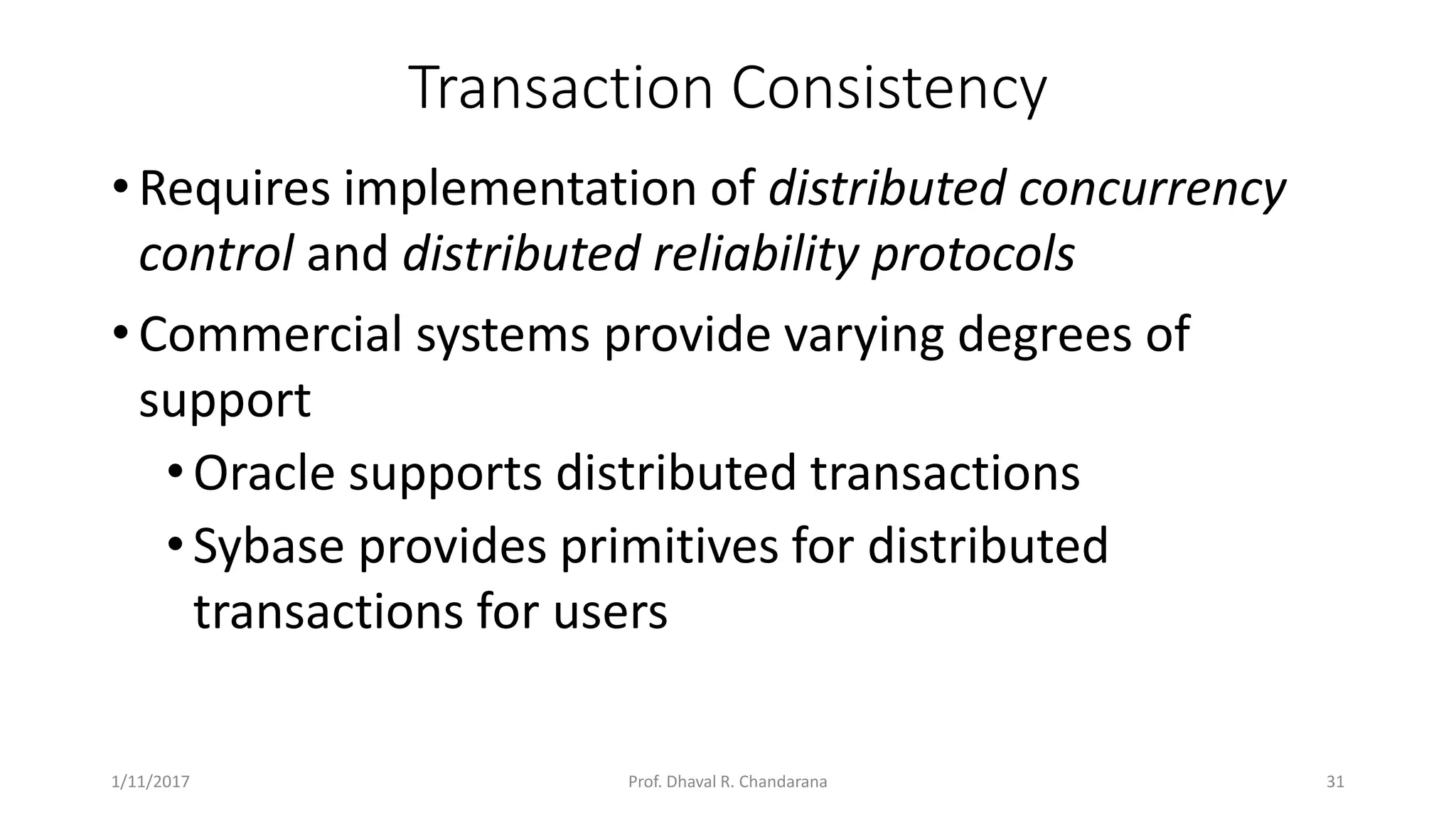 Transaction Consistency

• Requires implementation of distributed concurrency control and distributed reliability protocols

• Commercial systems provide varying degrees of support

• Oracle supports distributed transactions

• Sybase provides primitives for distributed transactions for users

1/11/2017

Prof. Dhaval R. Chandarana

31